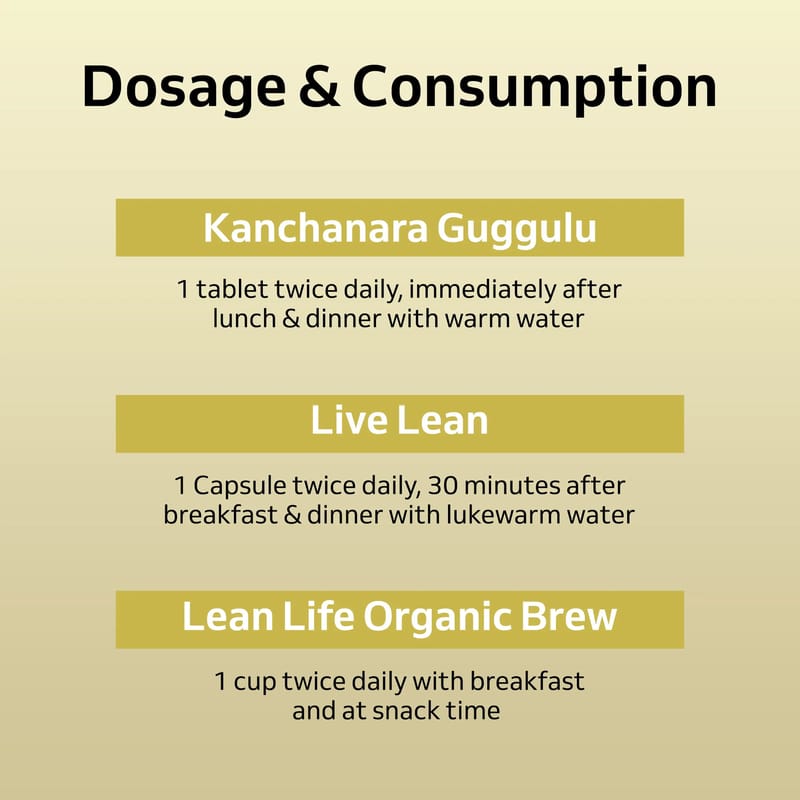 Dosage & Consumption

Kanchanara Guggulu

1 tablet twice daily, immediately after lunch & dinner with warm water

Live Lean

1 Capsule twice daily, 30 minutes after breakfast & dinner with lukewarm water

Lean Life Organic Brew

1 cup twice daily with breakfast and at snack time